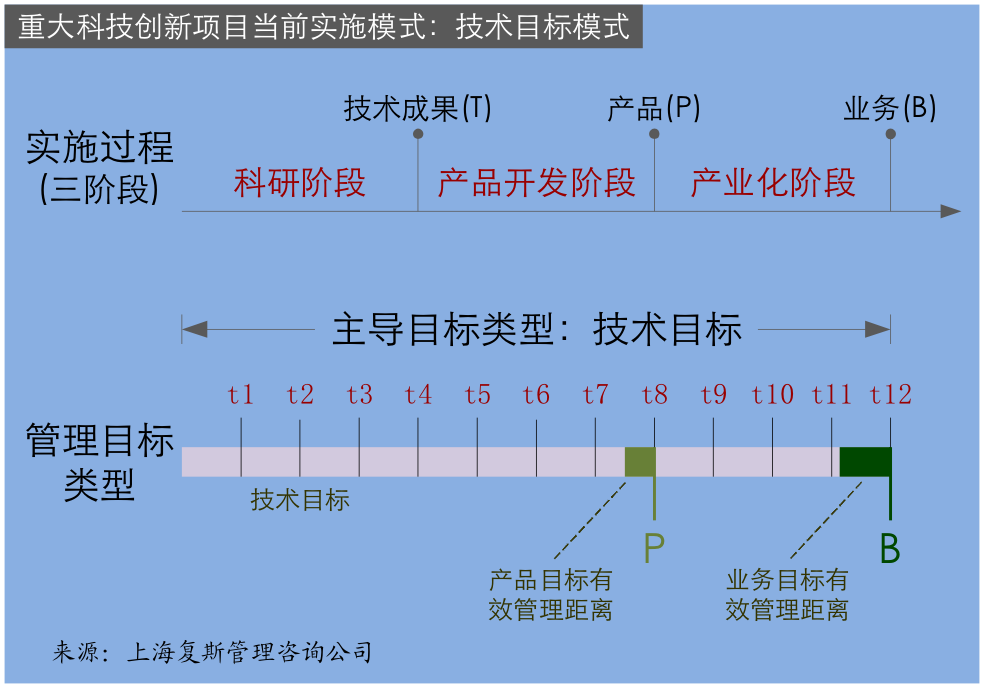 重大科技创新项目当前实施模式：技术目标模式

技术成果(T)
产品(P)
业务(B)

实施过程
(三阶段)

科研阶段
产品开发阶段
产业化阶段

主导目标类型：技术目标

t1 t2 t3 t4 t5 t6 t7 t8 t9 t10 t11 t12

管理目标类型

技术目标

P

B

产品目标有效管理距离

业务目标有效管理距离

来源：上海复斯管理咨询公司